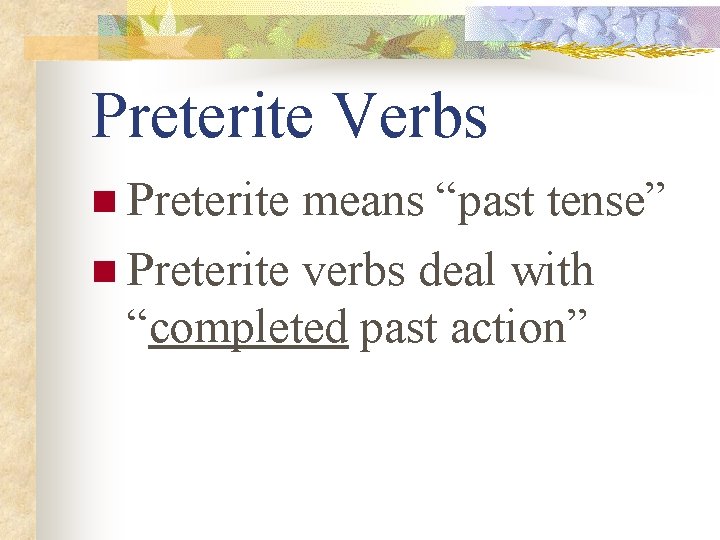 Preterite Verbs

Preterite means “past tense”

Preterite verbs deal with “completed past action”